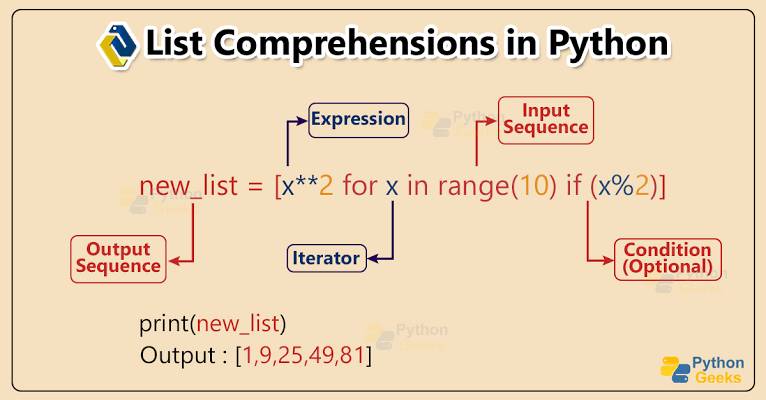 List Comprehensions in Python

Expression

Input Sequence

new_list = [x**2 for x in range(10) if (x%2)]

Output Sequence

Iterator

Condition (Optional)

print(new_list)
Output : [1,9,25,49,81]

Python Geeks